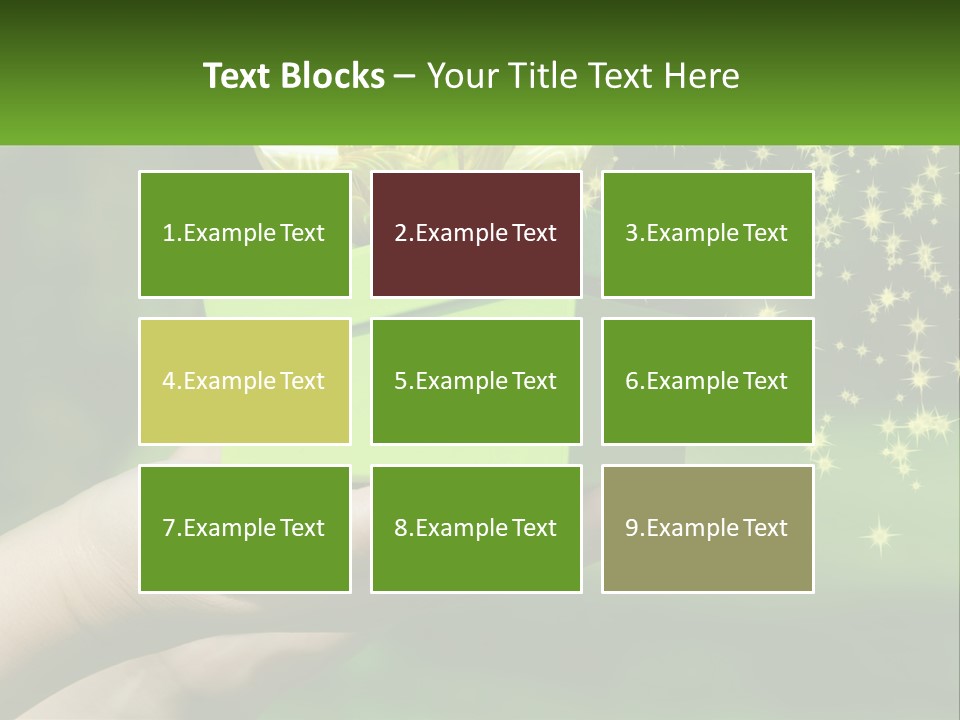 Text Blocks – Your Title Text Here

1.Example Text

2.Example Text

3.Example Text

4.Example Text

5.Example Text

6.Example Text

7.Example Text

8.Example Text

9.Example Text